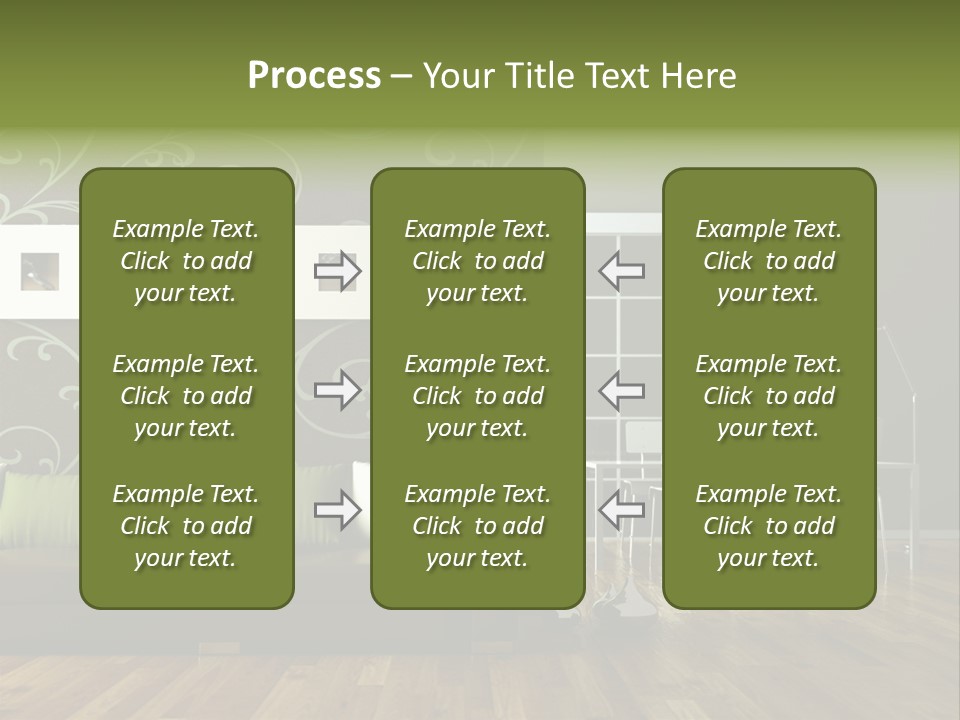 Process – Your Title Text Here

Example Text. Click to add your text.

Example Text. Click to add your text.

Example Text. Click to add your text.

Example Text. Click to add your text.

Example Text. Click to add your text.

Example Text. Click to add your text.

Example Text. Click to add your text.

Example Text. Click to add your text.

Example Text. Click to add your text.